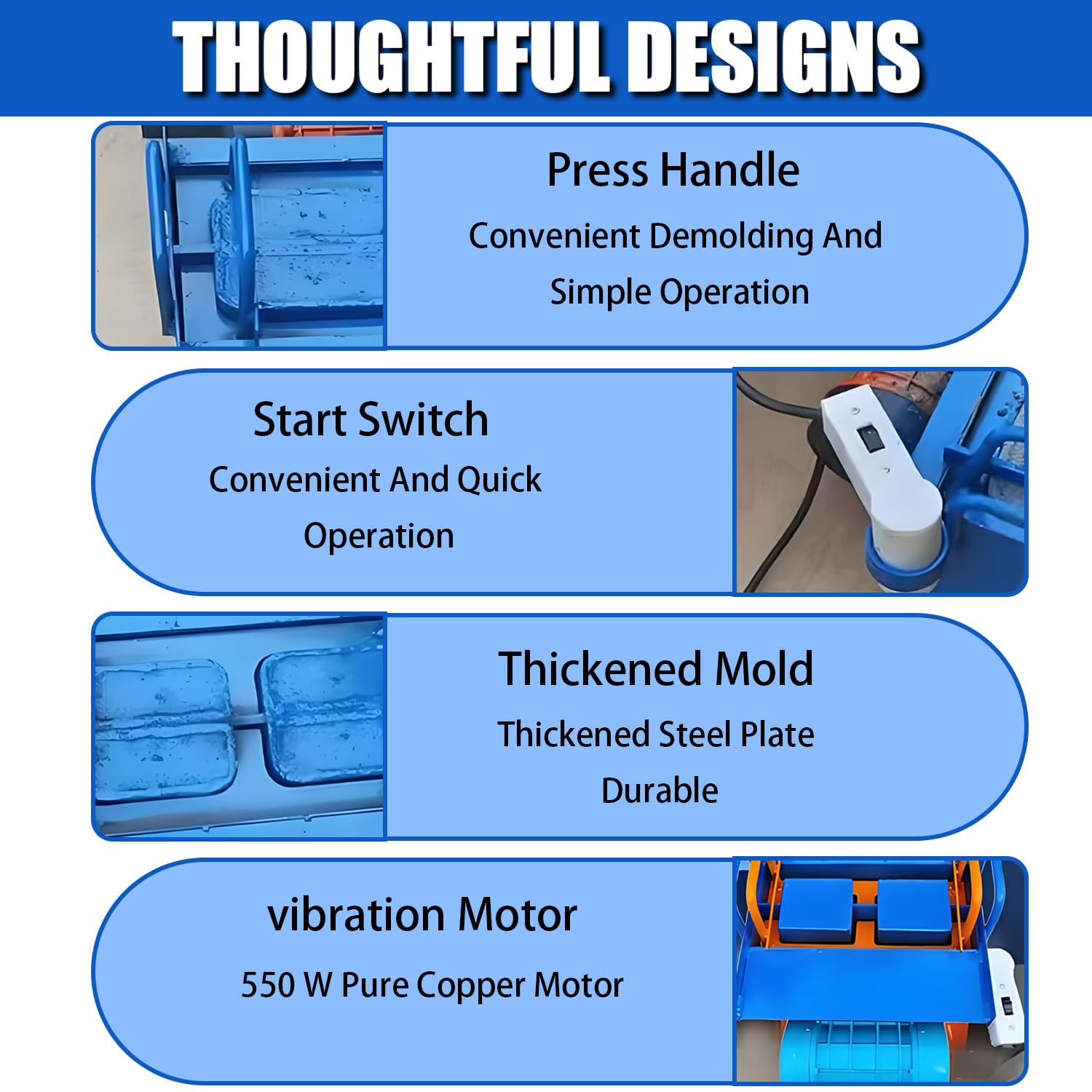 THOUGHTFUL DESIGNS

Press Handle
Convenient Demolding And Simple Operation

Start Switch
Convenient And Quick Operation

Thickened Mold
Thickened Steel Plate Durable

vibration Motor
550 W Pure Copper Motor